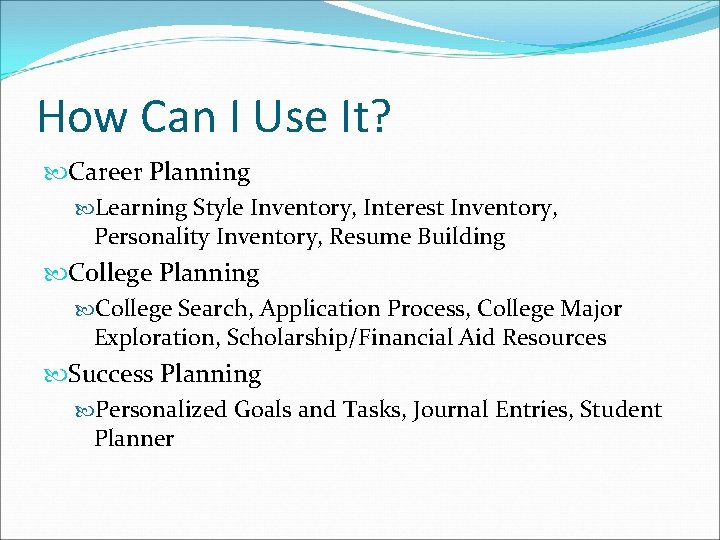 How Can I Use It?

Career Planning

Learning Style Inventory, Interest Inventory, Personality Inventory, Resume Building

College Planning

College Search, Application Process, College Major Exploration, Scholarship/Financial Aid Resources

Success Planning

Personalized Goals and Tasks, Journal Entries, Student Planner